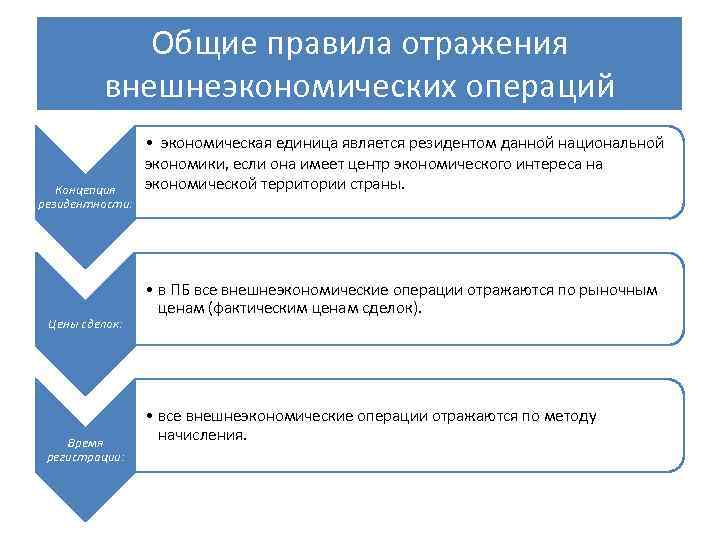 Общие правила отражения внешнеэкономических операций

Концепция резидентности:

• экономическая единица является резидентом данной национальной экономики, если она имеет центр экономического интереса на экономической территории страны.

Цены сделок:

• в ПБ все внешнеэкономические операции отражаются по рыночным ценам (фактическим ценам сделок).

Время регистрации:

• все внешнеэкономические операции отражаются по методу начисления.